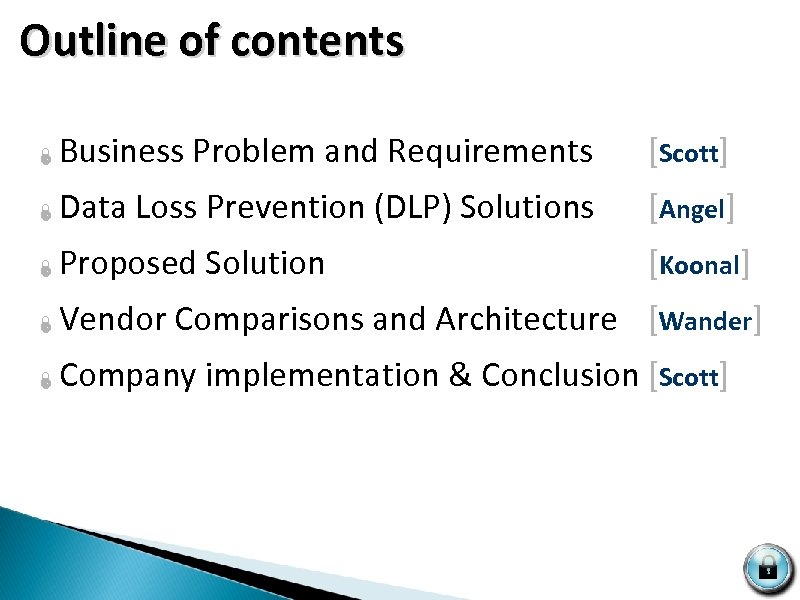 Outline of contents

Business Problem and Requirements [Scott]

Data Loss Prevention (DLP) Solutions [Angel]

Proposed Solution [Koonal]

Vendor Comparisons and Architecture [Wander]

Company implementation & Conclusion [Scott]